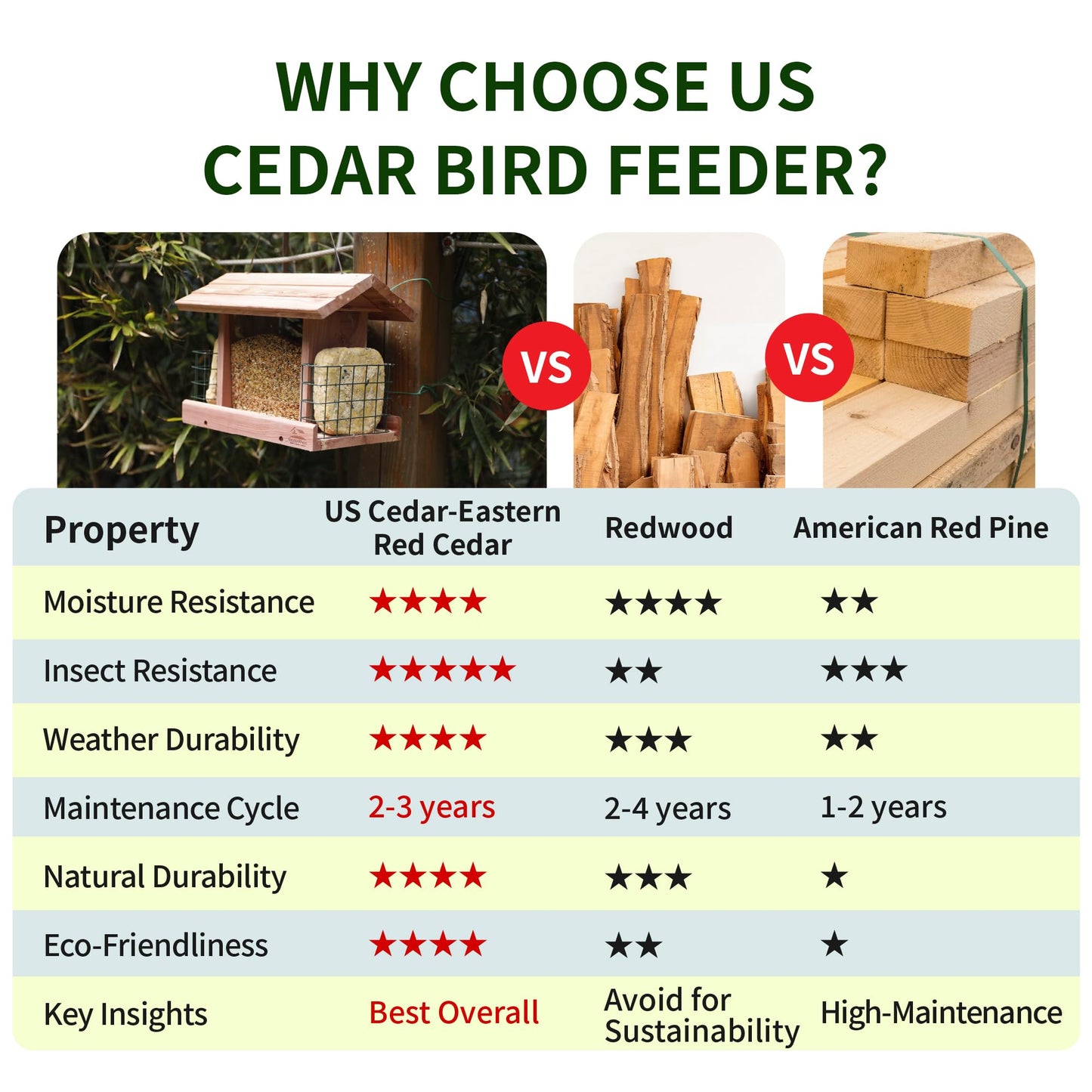 WHY CHOOSE US CEDAR BIRD FEEDER?

VS

VS

| Property | US Cedar-Eastern Red Cedar | Redwood | American Red Pine |
|---|---|---|---|
| Moisture Resistance | ★★★★ | ★★★★ | ★★ |
| Insect Resistance | ★★★★★ | ★★ | ★★★ |
| Weather Durability | ★★★★ | ★★★ | ★★ |
| Maintenance Cycle | 2-3 years | 2-4 years | 1-2 years |
| Natural Durability | ★★★★ | ★★★ | ★ |
| Eco-Friendliness | ★★★★ | ★★ | ★ |
| Key Insights | Best Overall | Avoid for Sustainability | High-Maintenance |